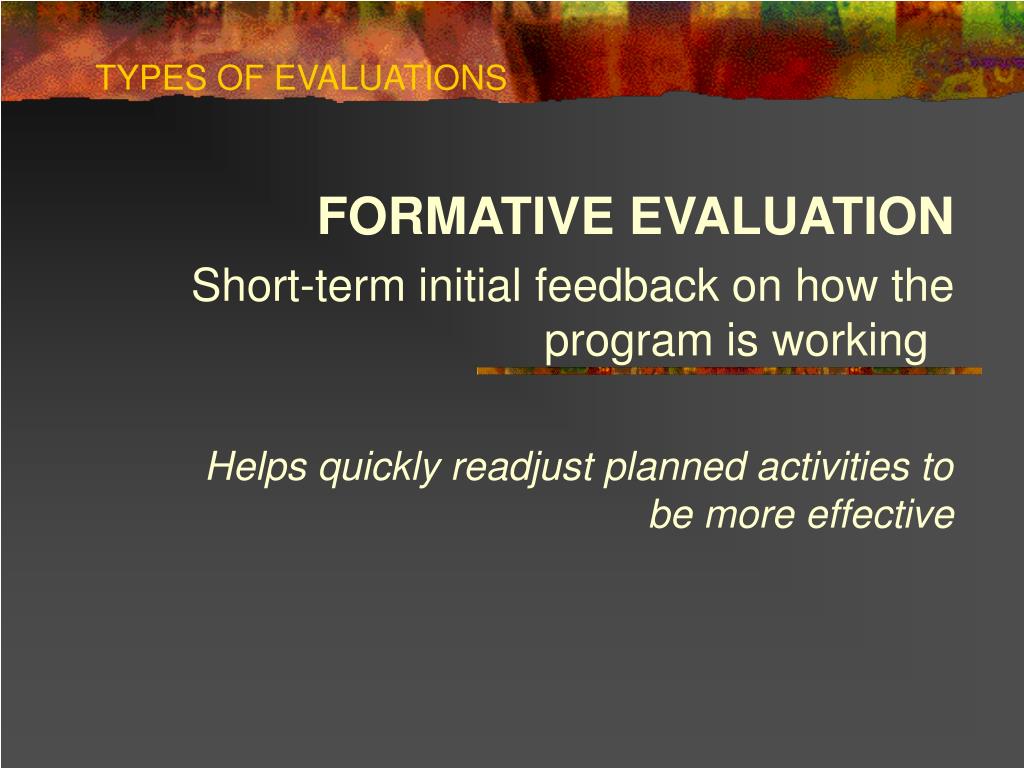 TYPES OF EVALUATIONS

FORMATIVE EVALUATION

Short-term initial feedback on how the program is working

Helps quickly readjust planned activities to be more effective